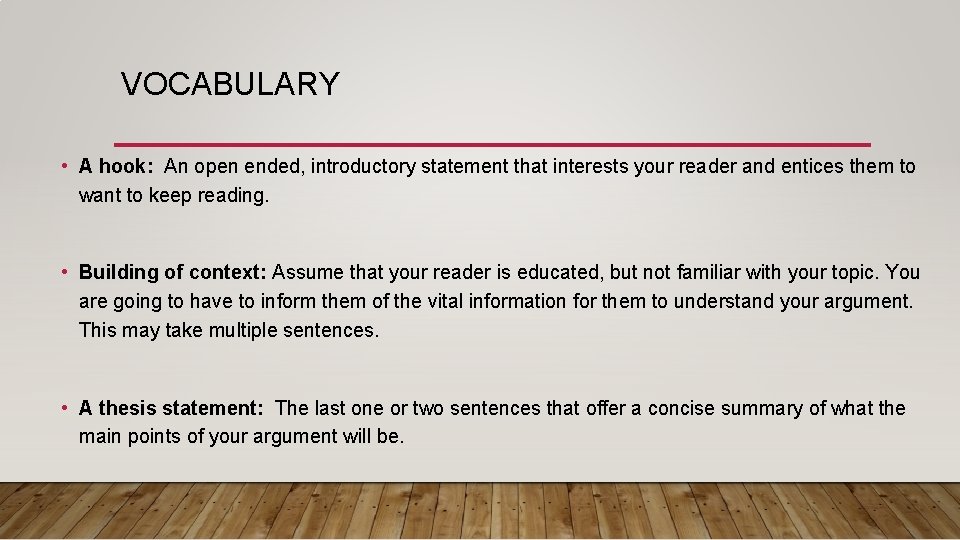 VOCABULARY

• A hook: An open ended, introductory statement that interests your reader and entices them to want to keep reading.

• Building of context: Assume that your reader is educated, but not familiar with your topic. You are going to have to inform them of the vital information for them to understand your argument. This may take multiple sentences.

• A thesis statement: The last one or two sentences that offer a concise summary of what the main points of your argument will be.